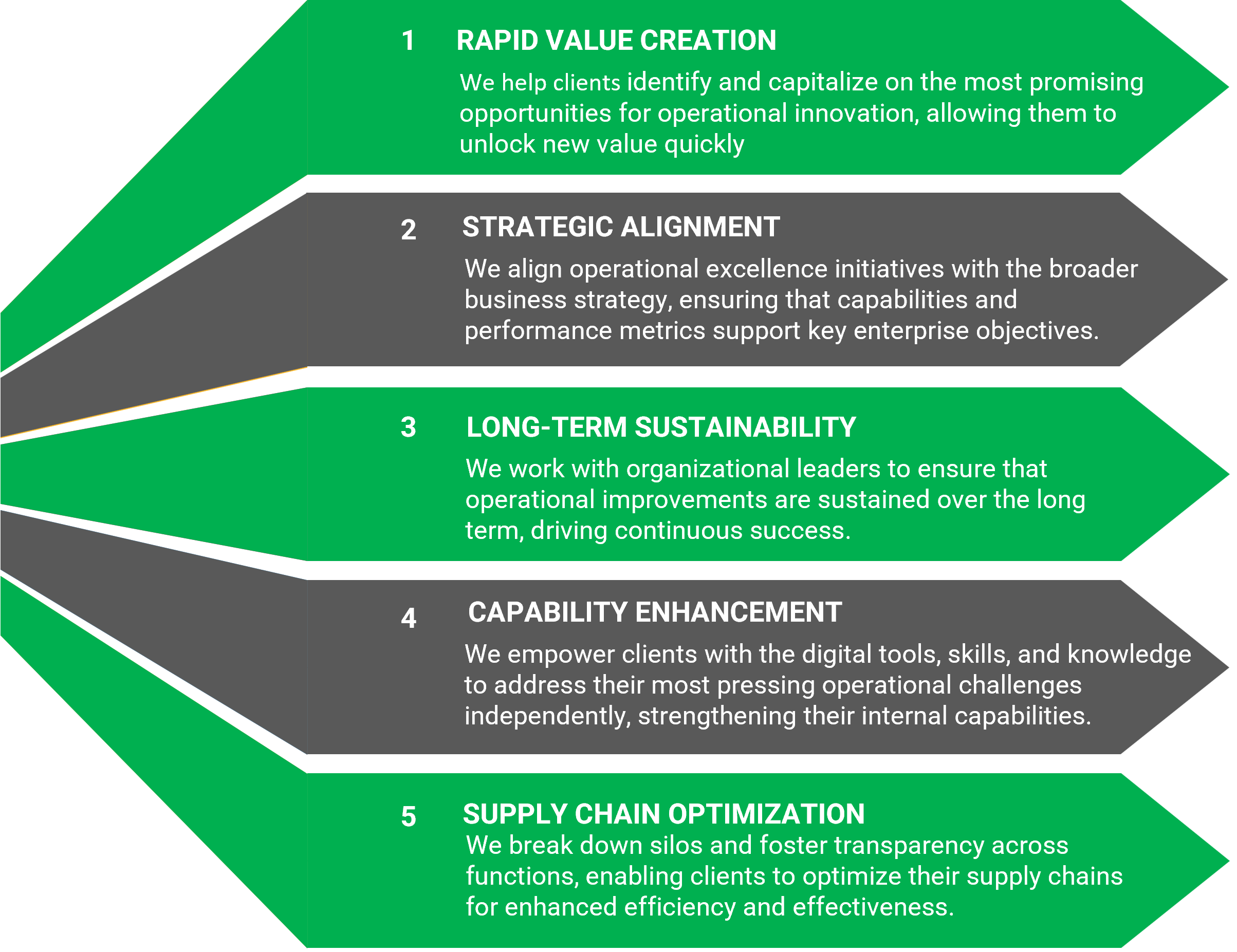 1 RAPID VALUE CREATION

We help clients identify and capitalize on the most promising opportunities for operational innovation, allowing them to unlock new value quickly

2 STRATEGIC ALIGNMENT

We align operational excellence initiatives with the broader business strategy, ensuring that capabilities and performance metrics support key enterprise objectives.

3 LONG-TERM SUSTAINABILITY

We work with organizational leaders to ensure that operational improvements are sustained over the long term, driving continuous success.

4 CAPABILITY ENHANCEMENT

We empower clients with the digital tools, skills, and knowledge to address their most pressing operational challenges independently, strengthening their internal capabilities.

5 SUPPLY CHAIN OPTIMIZATION

We break down silos and foster transparency across functions, enabling clients to optimize their supply chains for enhanced efficiency and effectiveness.